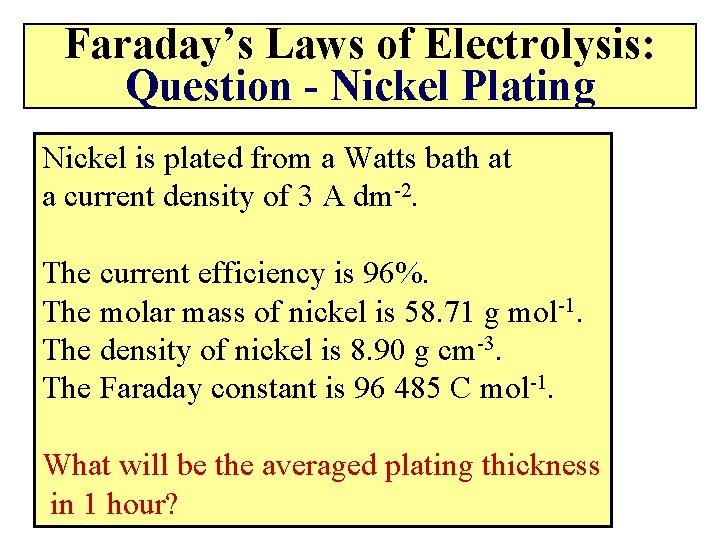 Faraday's Laws of Electrolysis:
Question - Nickel Plating

Nickel is plated from a Watts bath at a current density of 3 A dm$^{-2}$.

The current efficiency is 96%.
The molar mass of nickel is 58.71 g mol$^{-1}$.
The density of nickel is 8.90 g cm$^{-3}$.
The Faraday constant is 96 485 C mol$^{-1}$.

What will be the averaged plating thickness in 1 hour?